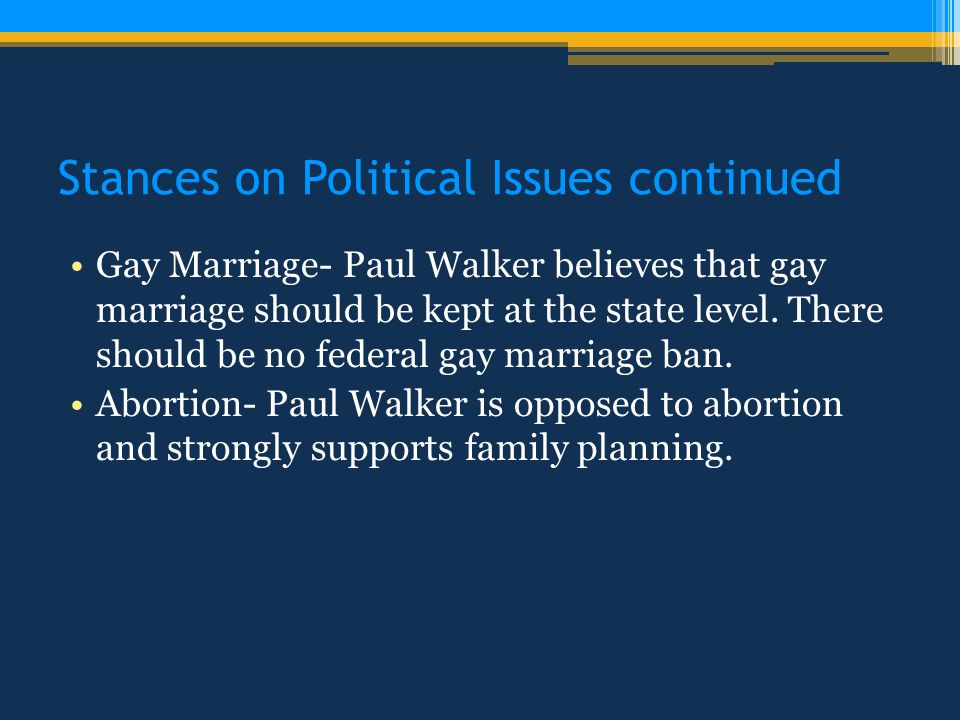 Stances on Political Issues continued

• Gay Marriage- Paul Walker believes that gay marriage should be kept at the state level. There should be no federal gay marriage ban.
• Abortion- Paul Walker is opposed to abortion and strongly supports family planning.